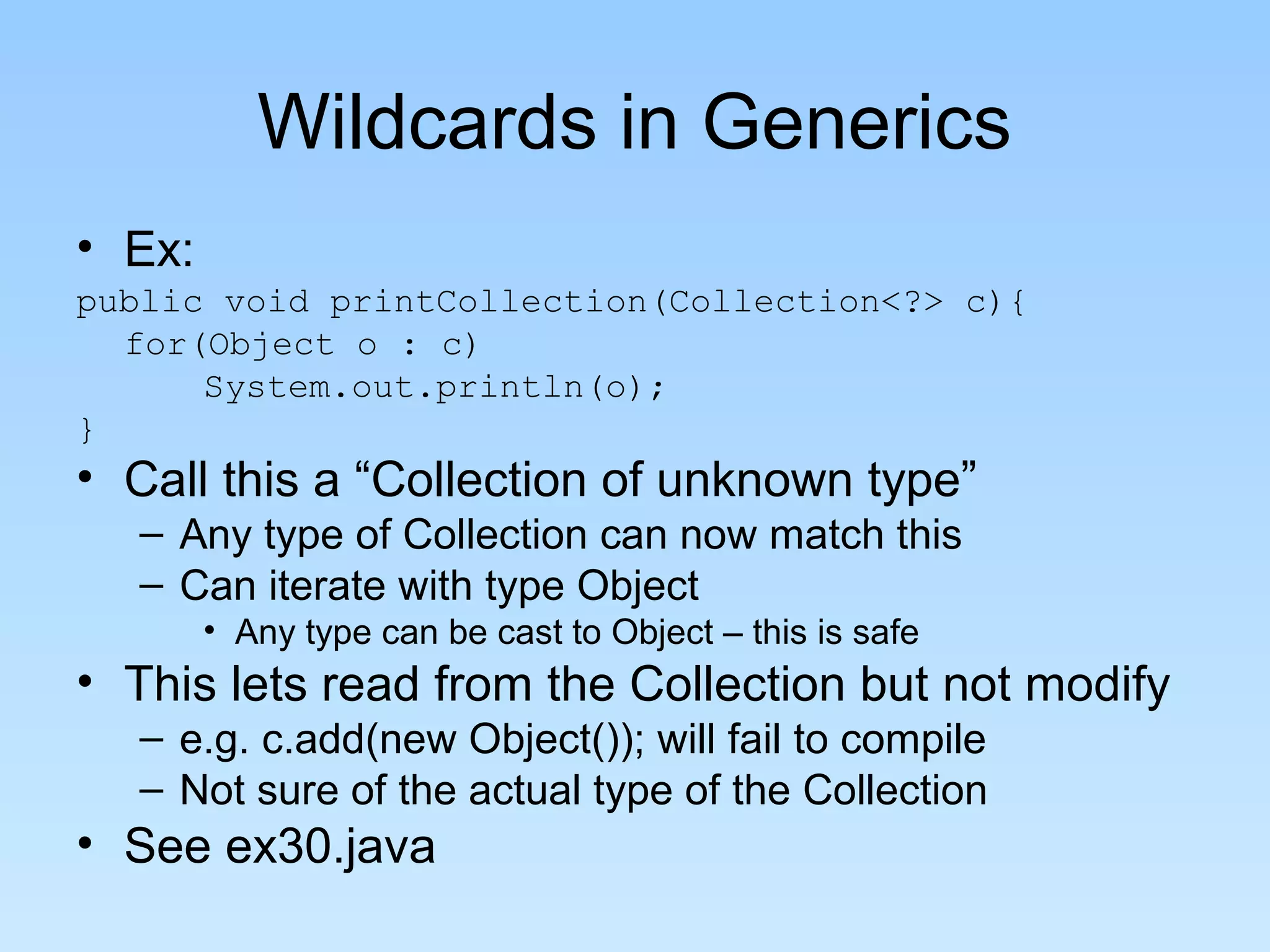 Wildcards in Generics

• Ex:

public void printCollection(Collection<?> c){
   for(Object o : c)
      System.out.println(o);
}

• Call this a “Collection of unknown type”
  – Any type of Collection can now match this
  – Can iterate with type Object
    • Any type can be cast to Object – this is safe
• This lets read from the Collection but not modify
  – e.g. c.add(new Object()); will fail to compile
  – Not sure of the actual type of the Collection
• See ex30.java